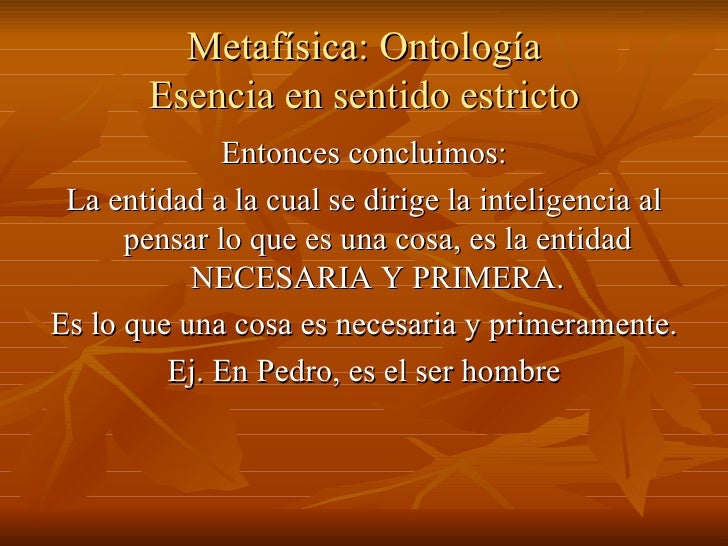 Metafísica: Ontología
Esencia en sentido estricto

Entonces concluimos:

La entidad a la cual se dirige la inteligencia al pensar lo que es una cosa, es la entidad NECESARIA Y PRIMERA.

Es lo que una cosa es necesaria y primeramente.

Ej. En Pedro, es el ser hombre